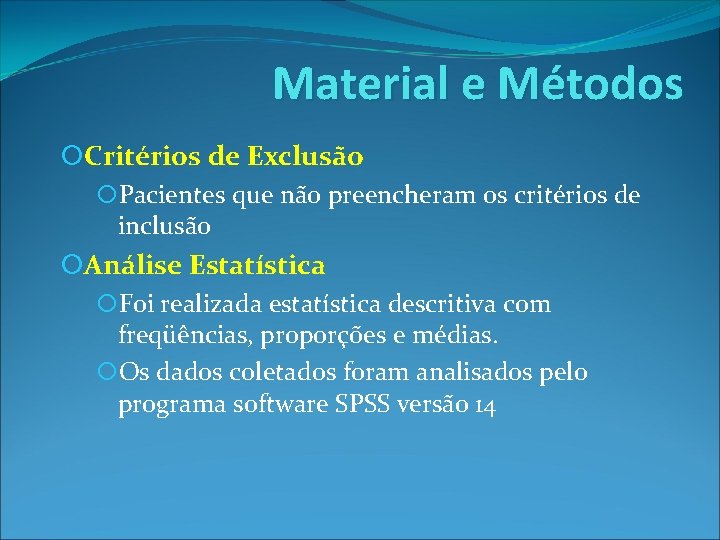 Material e Métodos

Critérios de Exclusão

Pacientes que não preencheram os critérios de inclusão

Análise Estatística

Foi realizada estatística descritiva com freqüências, proporções e médias.

Os dados coletados foram analisados pelo programa software SPSS versão 14